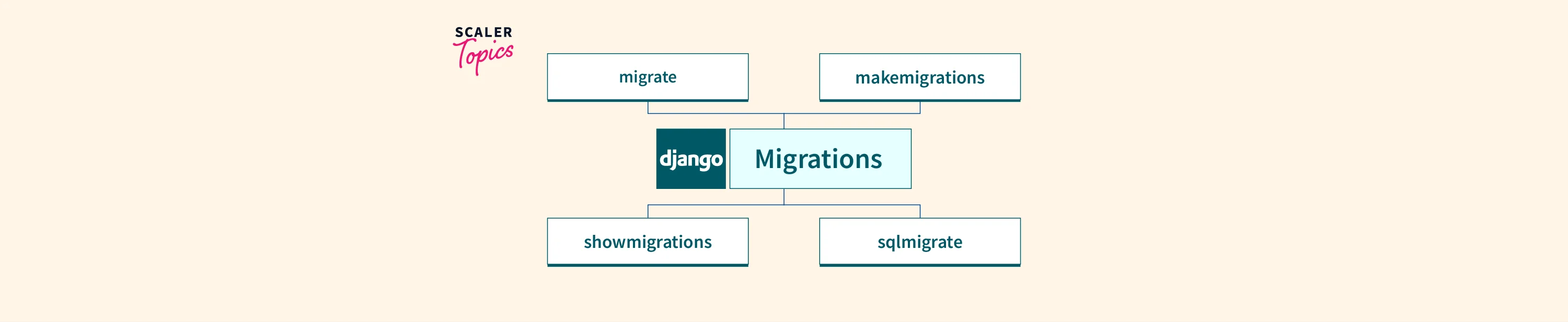 SCALER
Topics

migrate

makemigrations

django

Migrations

showmigrations

sqlmigrate